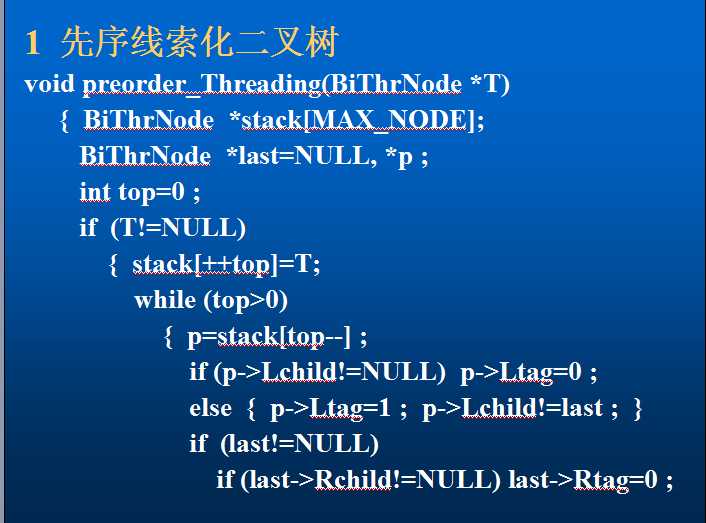 1 先序线索化二叉树

void preorder_Threading(BiThrNode *T)
{ BiThrNode *stack[MAX_NODE];
BiThrNode *last=NULL, *p ;
int top=0 ;
if (T!=NULL)
{ stack[++top]=T;
while (top>0)
{ p=stack[top--] ;
if (p->Lchild!=NULL) p->Ltag=0 ;
else { p->Ltag=1 ; p->Lchild!=last ; }
if (last!=NULL)
if (last->Rchild!=NULL) last->Rtag=0 ;